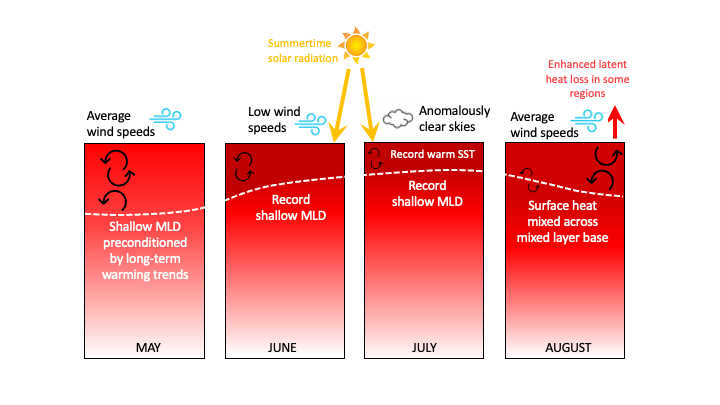 Summertime solar radiation

Enhanced latent heat loss in some regions

Average wind speeds

Low wind speeds

Anomalously clear skies

Average wind speeds

Shallow MLD preconditioned by long-term warming trends

MAY

Record shallow MLD

JUNE

Record warm SST

Record shallow MLD

JULY

Surface heat mixed across mixed layer base

AUGUST